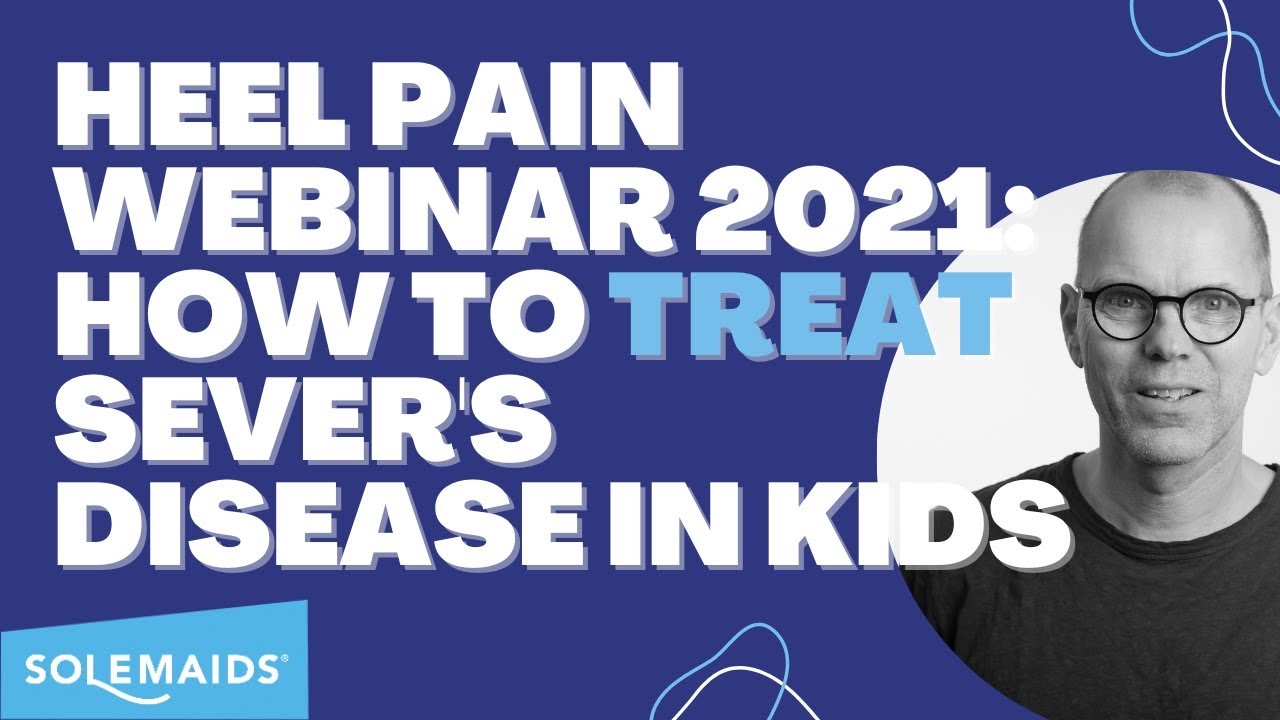 HEEL PAIN WEBINAR 2021: HOW TO TREAT SEVER'S DISEASE IN KIDS

SOLEMAIDS®